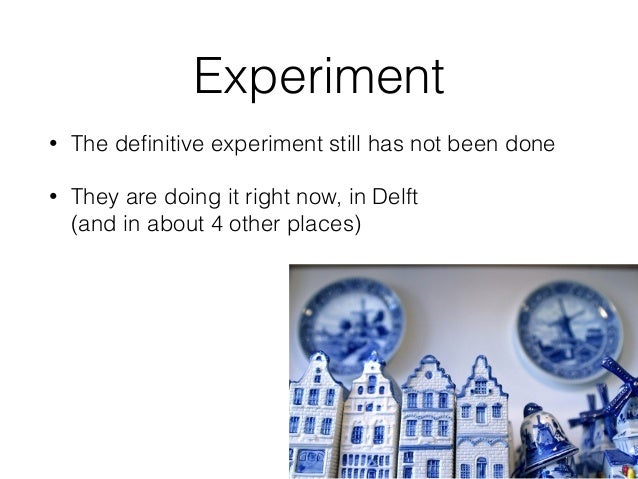 Experiment

• The definitive experiment still has not been done

• They are doing it right now, in Delft
(and in about 4 other places)